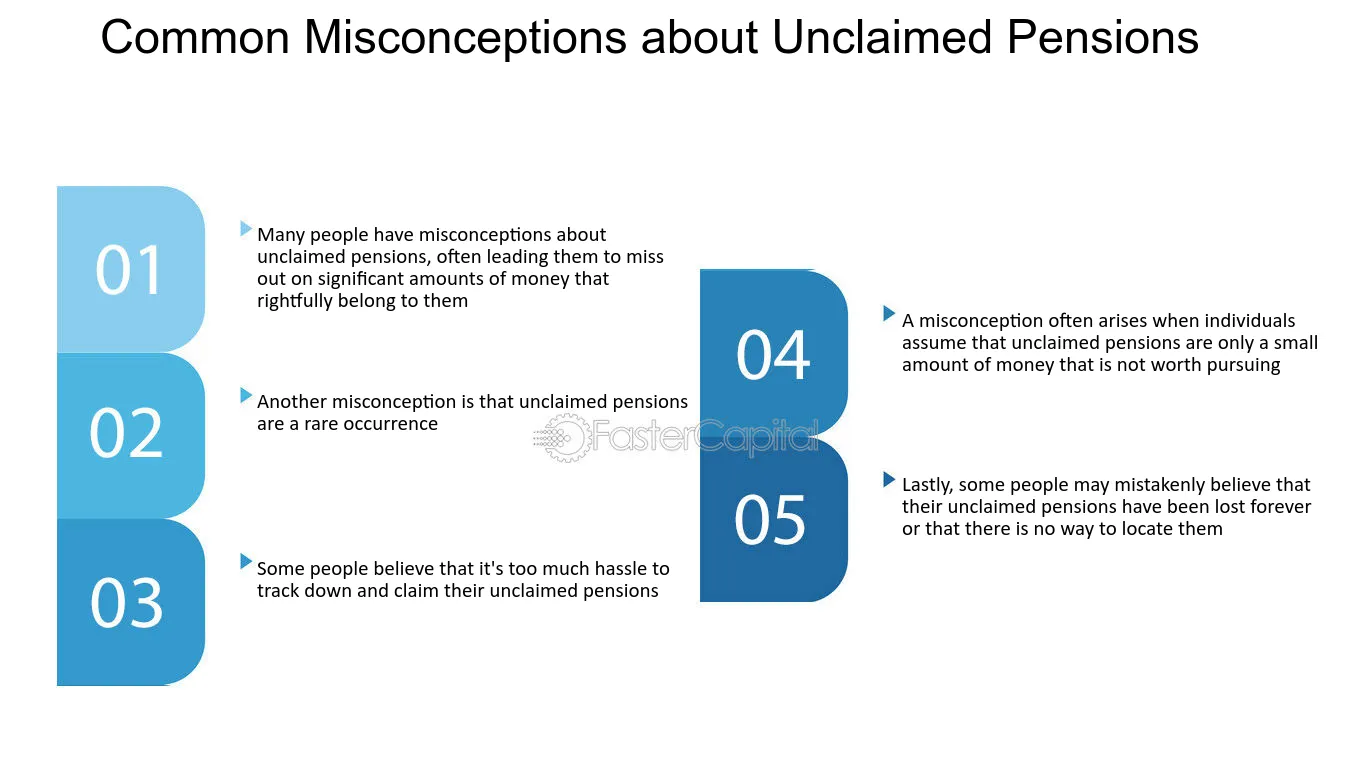 Common Misconceptions about Unclaimed Pensions

01

Many people have misconceptions about unclaimed pensions, often leading them to miss out on significant amounts of money that rightfully belong to them

02

Another misconception is that unclaimed pensions are a rare occurrence

03

Some people believe that it's too much hassle to track down and claim their unclaimed pensions

04

A misconception often arises when individuals assume that unclaimed pensions are only a small amount of money that is not worth pursuing

05

Lastly, some people may mistakenly believe that their unclaimed pensions have been lost forever or that there is no way to locate them

FasterCapital